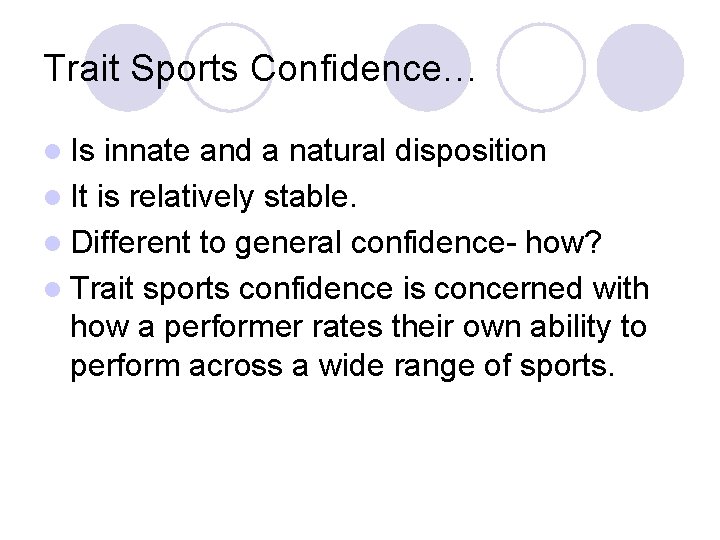 Trait Sports Confidence…

- Is innate and a natural disposition
- It is relatively stable.
- Different to general confidence- how?
- Trait sports confidence is concerned with how a performer rates their own ability to perform across a wide range of sports.